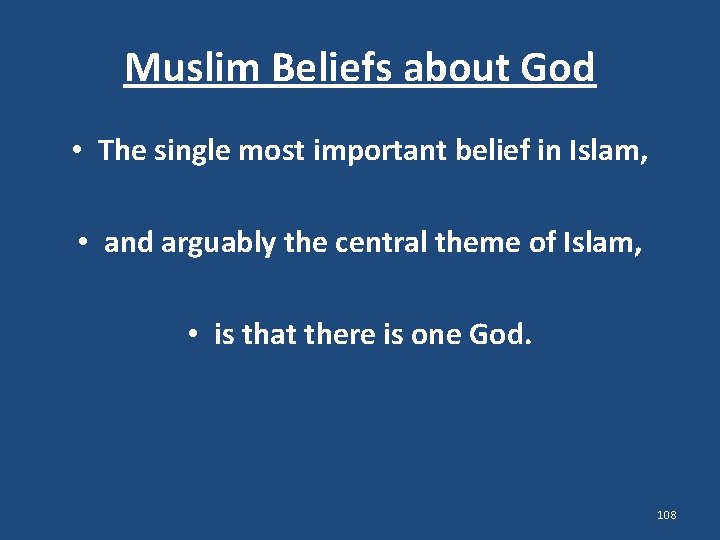 Muslim Beliefs about God

• The single most important belief in Islam,

• and arguably the central theme of Islam,

• is that there is one God.

108